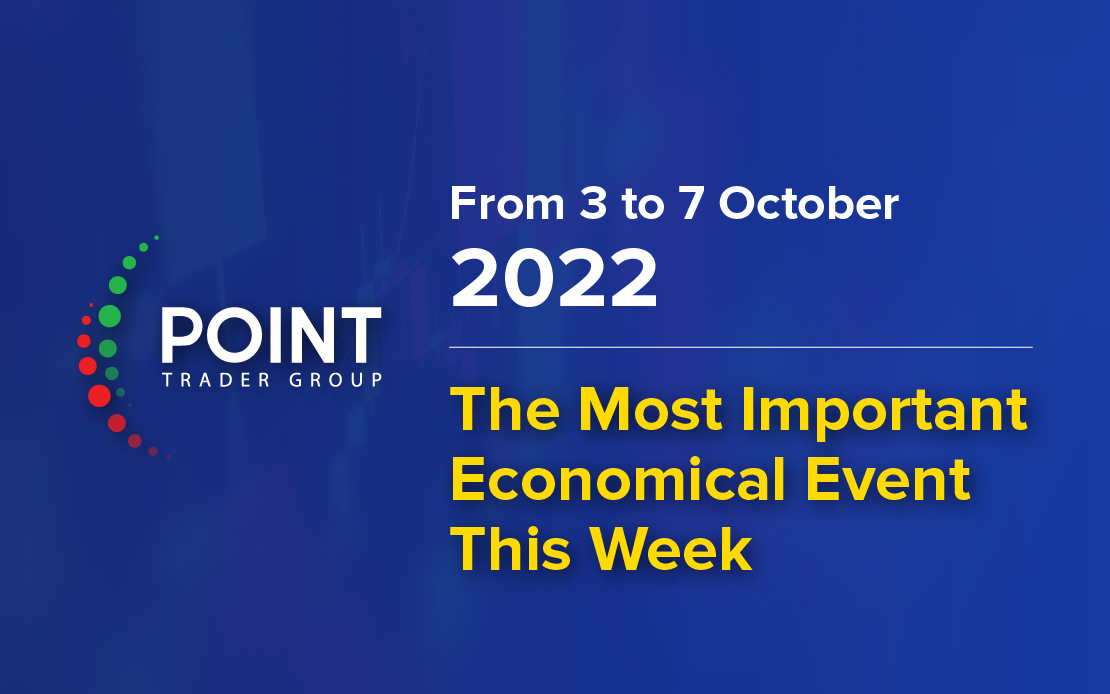 POINT
TRADER GROUP

From 3 to 7 October
2022

The Most Important Economical Event This Week